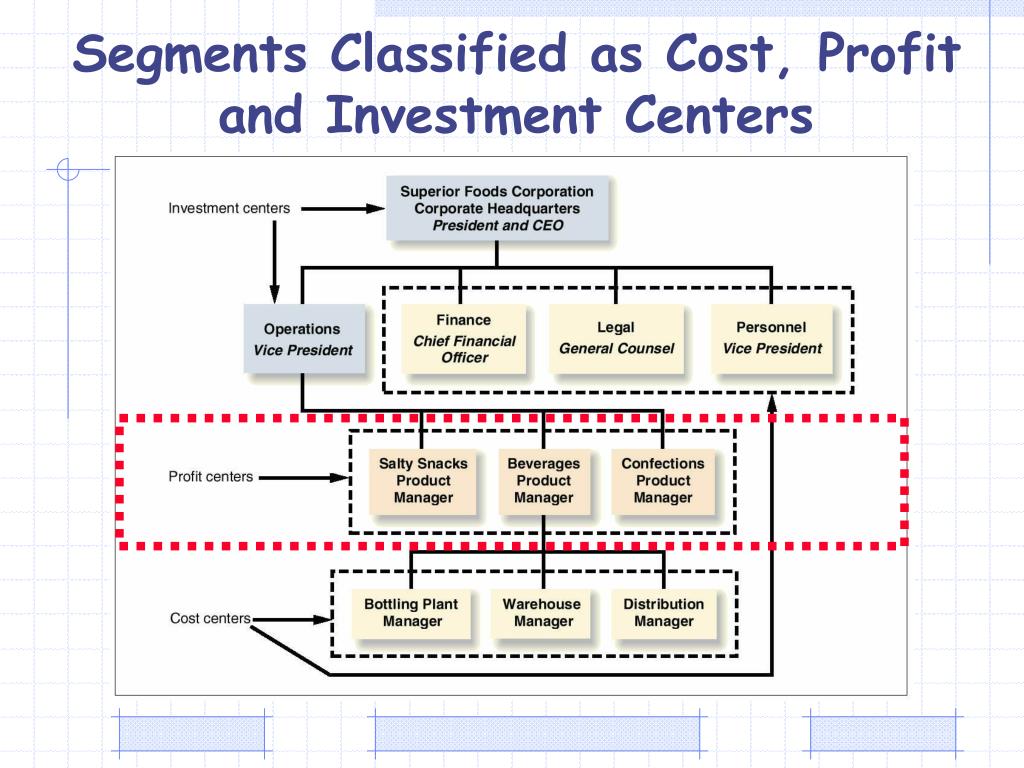 Segments Classified as Cost, Profit and Investment Centers

Investment centers

Superior Foods Corporation
Corporate Headquarters
President and CEO

Operations
Vice President

Finance
Chief Financial Officer

Legal
General Counsel

Personnel
Vice President

Profit centers

Salty Snacks
Product
Manager

Beverages
Product
Manager

Confections
Product
Manager

Cost centers

Bottling Plant
Manager

Warehouse
Manager

Distribution
Manager